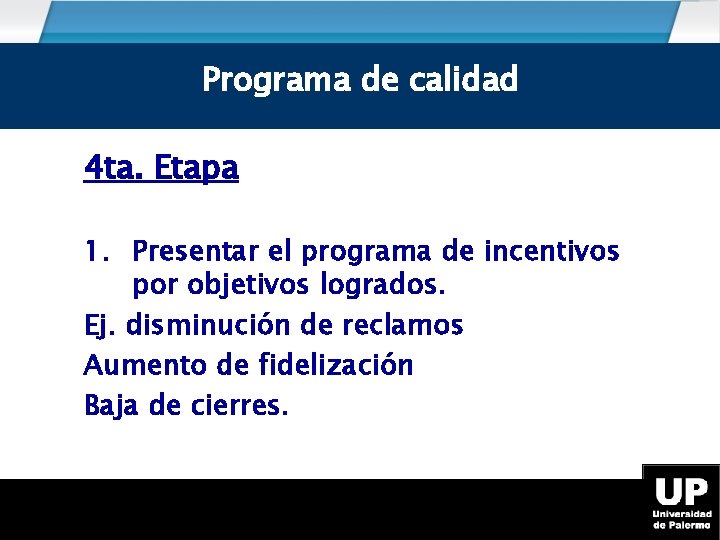 Programa de calidad

4ta. Etapa

1. Presentar el programa de incentivos por objetivos logrados.

Ej. disminución de reclamos

Aumento de fidelización

Baja de cierres.

UP
Universidad de Palermo